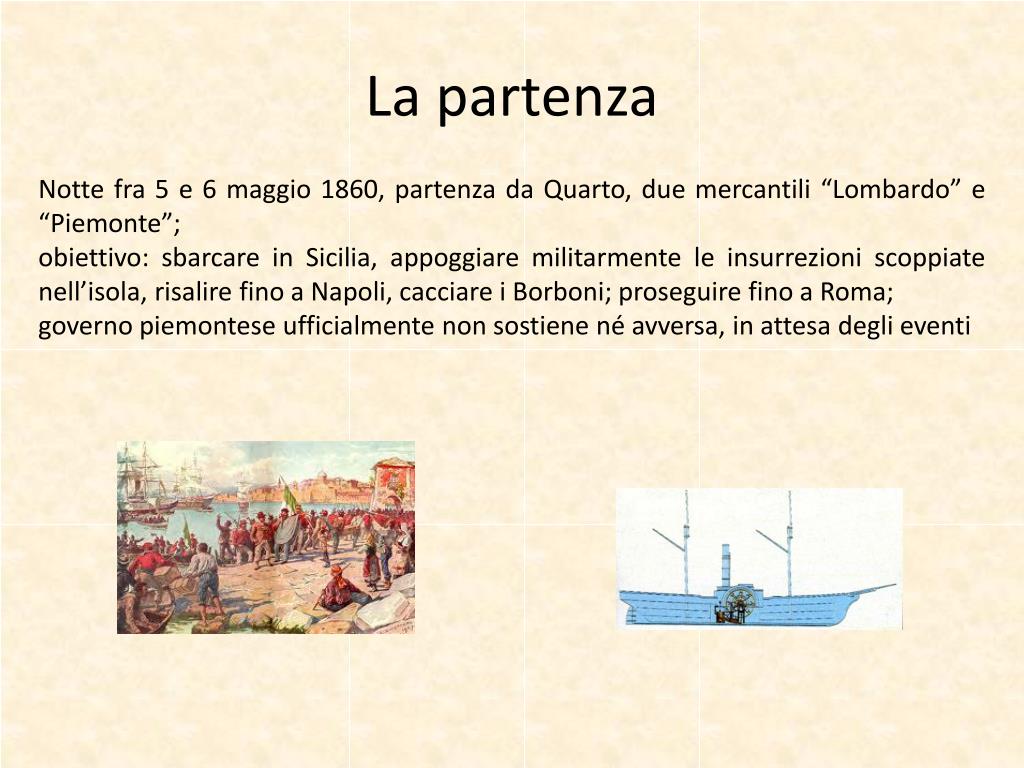 La partenza

Notte fra 5 e 6 maggio 1860, partenza da Quarto, due mercantili “Lombardo” e “Piemonte”;
obiettivo: sbarcare in Sicilia, appoggiare militarmente le insurrezioni scoppiate nell’isola, risalire fino a Napoli, cacciare i Borboni; proseguire fino a Roma;
governo piemontese ufficialmente non sostiene né avversa, in attesa degli eventi